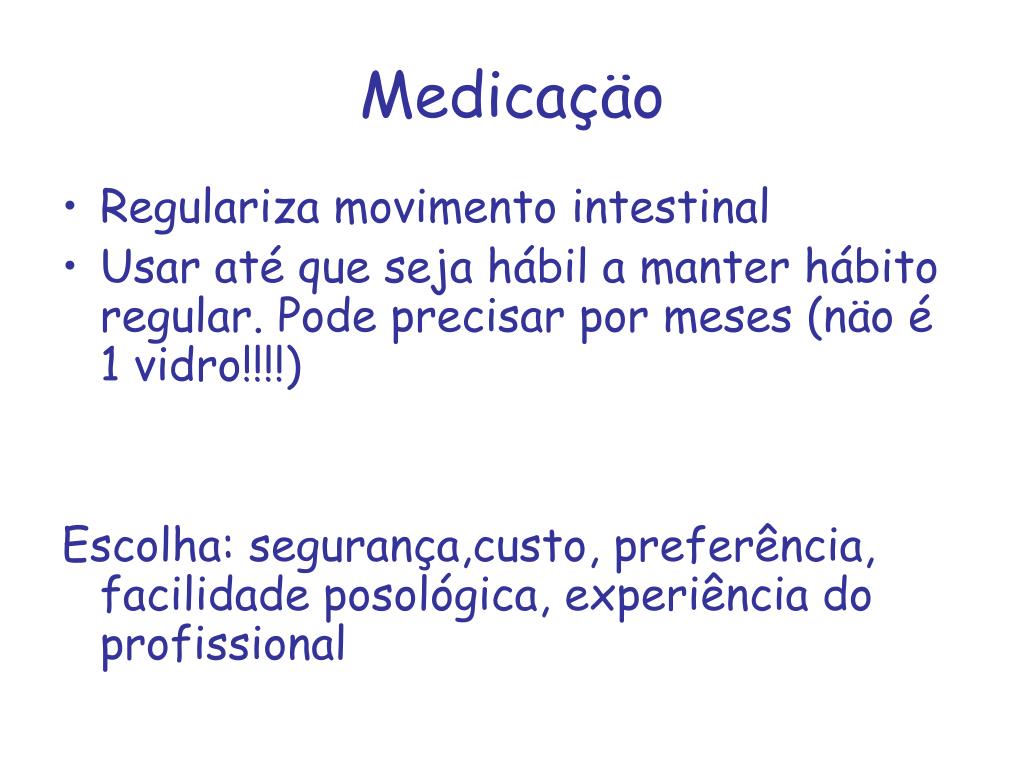 Medicaçäo

• Regulariza movimento intestinal
• Usar até que seja hábil a manter hábito regular. Pode precisar por meses (näo é 1 vidro!!!!)

Escolha: segurança,custo, preferência, facilidade posológica, experiência do profissional